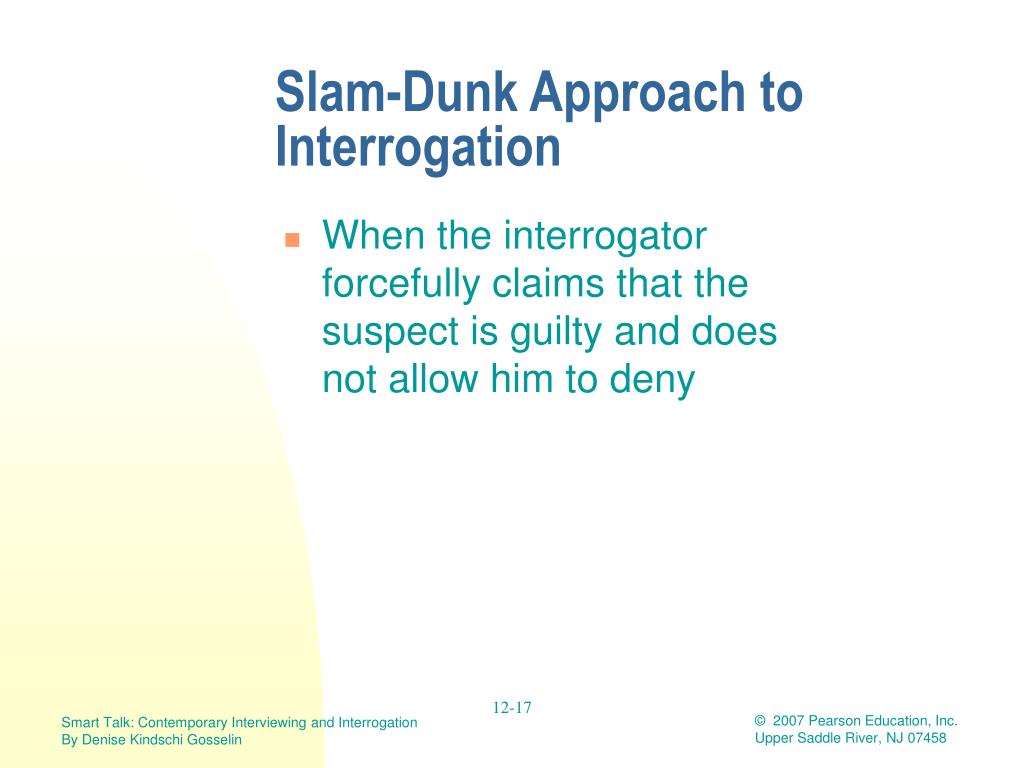 Slam-Dunk Approach to Interrogation

When the interrogator forcefully claims that the suspect is guilty and does not allow him to deny

Smart Talk: Contemporary Interviewing and Interrogation
By Denise Kindschi Gosselin

12-17

© 2007 Pearson Education, Inc.
Upper Saddle River, NJ 07458